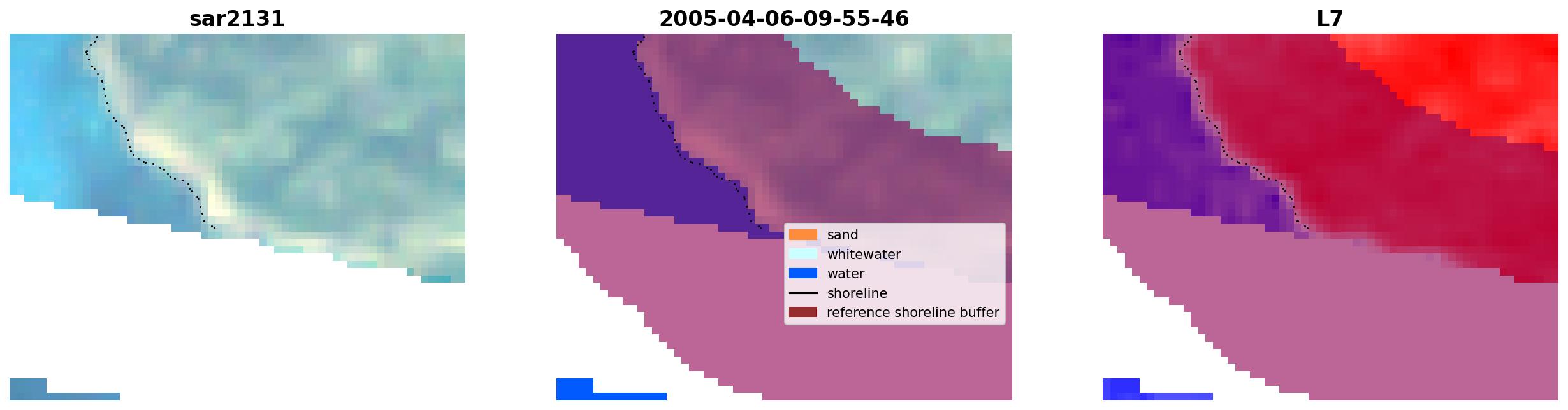 sar2131

2005-04-06-09-55-46

sand
whitewater
water
shoreline
reference shoreline buffer

L7